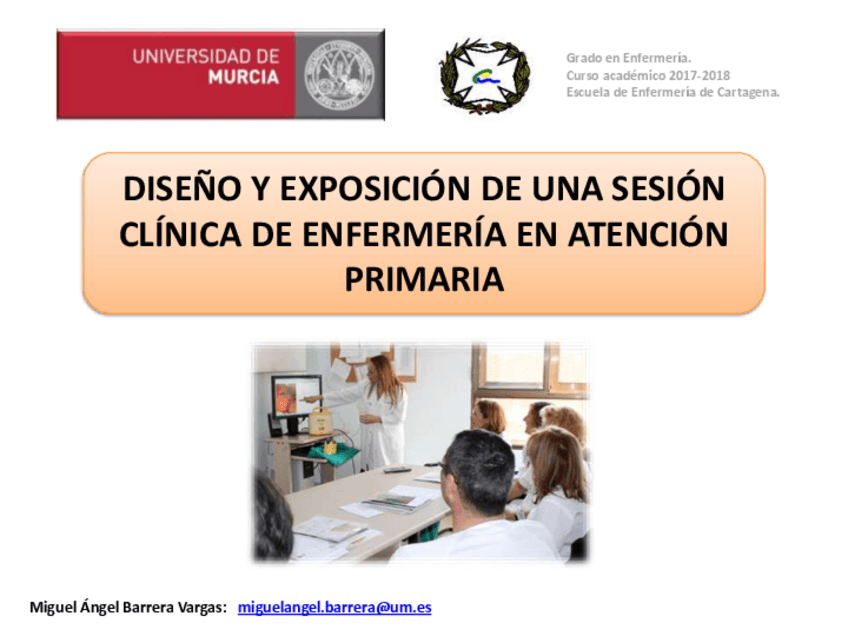 UNIVERSIDAD DE MURCIA

Grado en Enfermería.
Curso académico 2017-2018
Escuela de Enfermería de Cartagena.

DISEÑO Y EXPOSICIÓN DE UNA SESIÓN CLÍNICA DE ENFERMERÍA EN ATENCIÓN PRIMARIA

Miguel Ángel Barrera Vargas: miguelangel.barrera@um.es